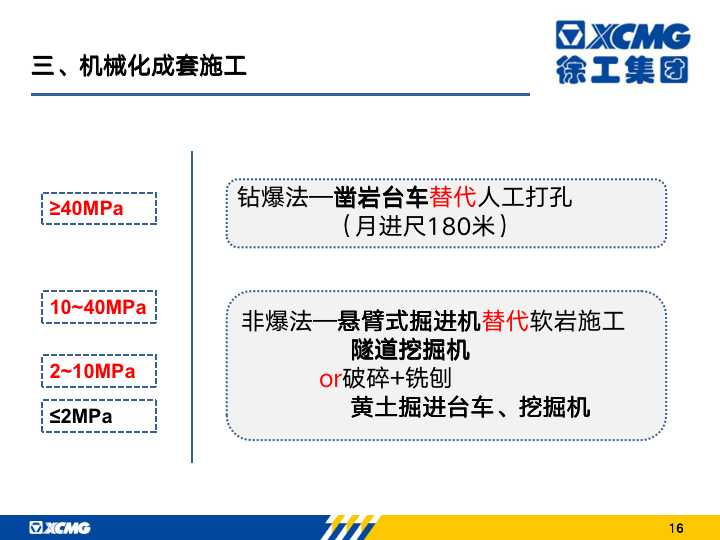 三、机械化成套施工

XCMG
徐工集团

≥40MPa

10~40MPa

2~10MPa

≤2MPa

钻爆法—凿岩台车替代人工打孔
（月进尺180米）

非爆法—悬臂式掘进机替代软岩施工
隧道挖掘机
or破碎+铣刨
黄土掘进台车、挖掘机

XCMG

16